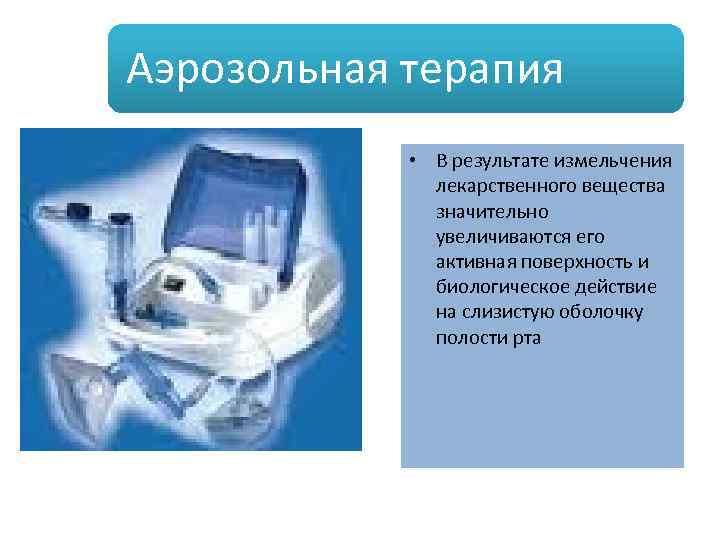 Аэрозольная терапия

• В результате измельчения лекарственного вещества значительно увеличиваются его активная поверхность и биологическое действие на слизистую оболочку полости рта